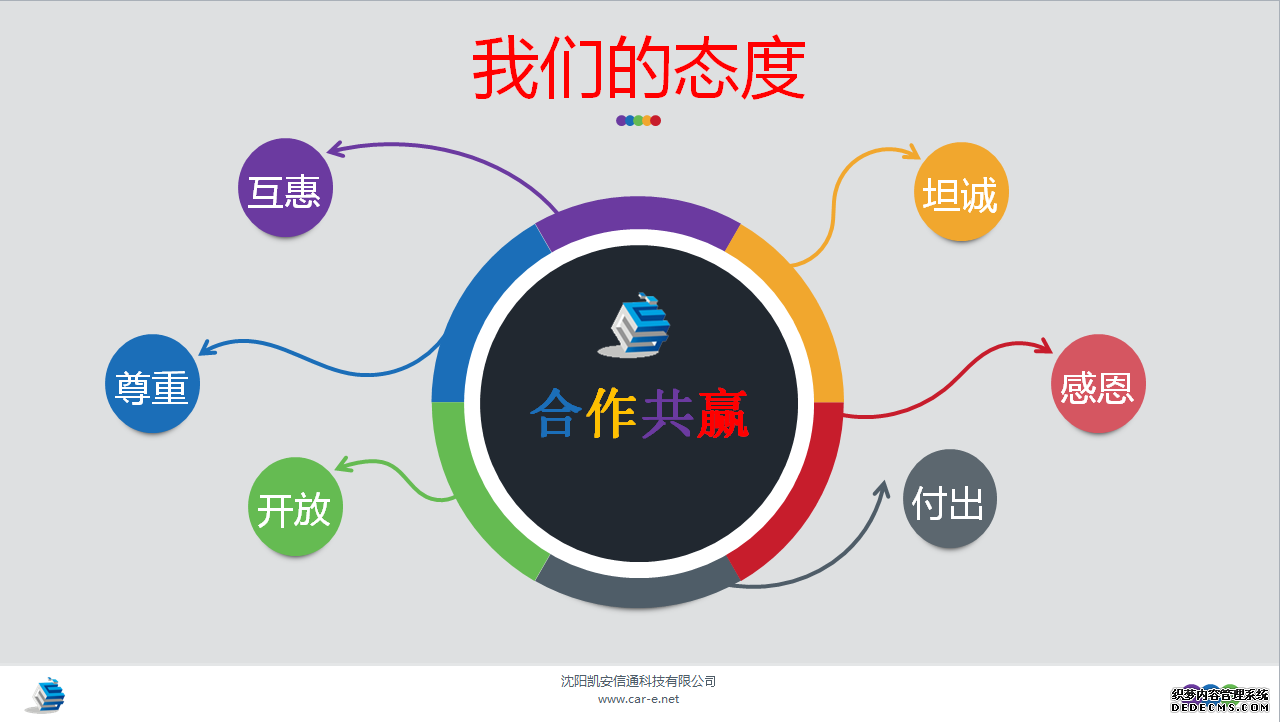 我们的态度

互惠

坦诚

尊重

合作共赢

感恩

开放

付出

沈阳凯安信通科技有限公司
www.car-e.net

织梦内容管理系统
DEDECMS.COM